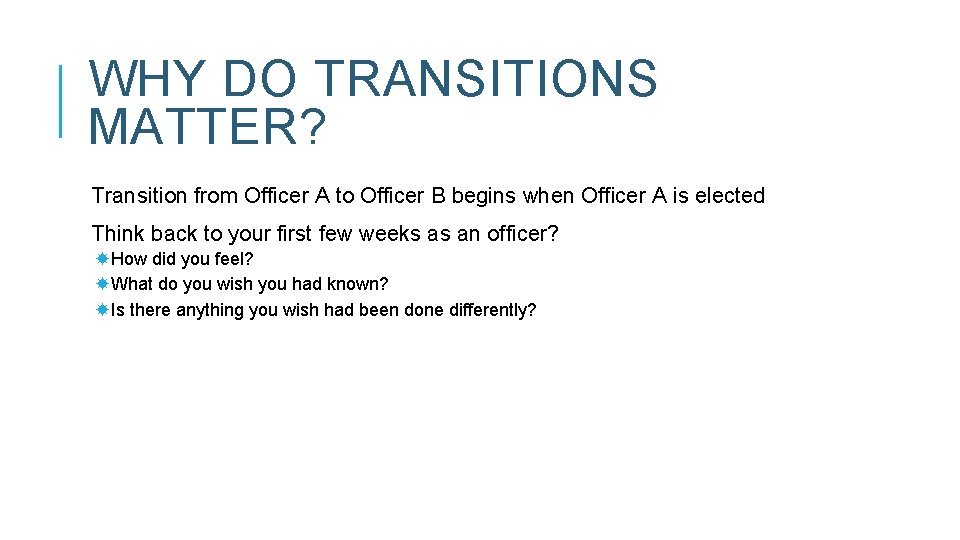 WHY DO TRANSITIONS MATTER?

Transition from Officer A to Officer B begins when Officer A is elected

Think back to your first few weeks as an officer?

How did you feel?

What do you wish you had known?

Is there anything you wish had been done differently?